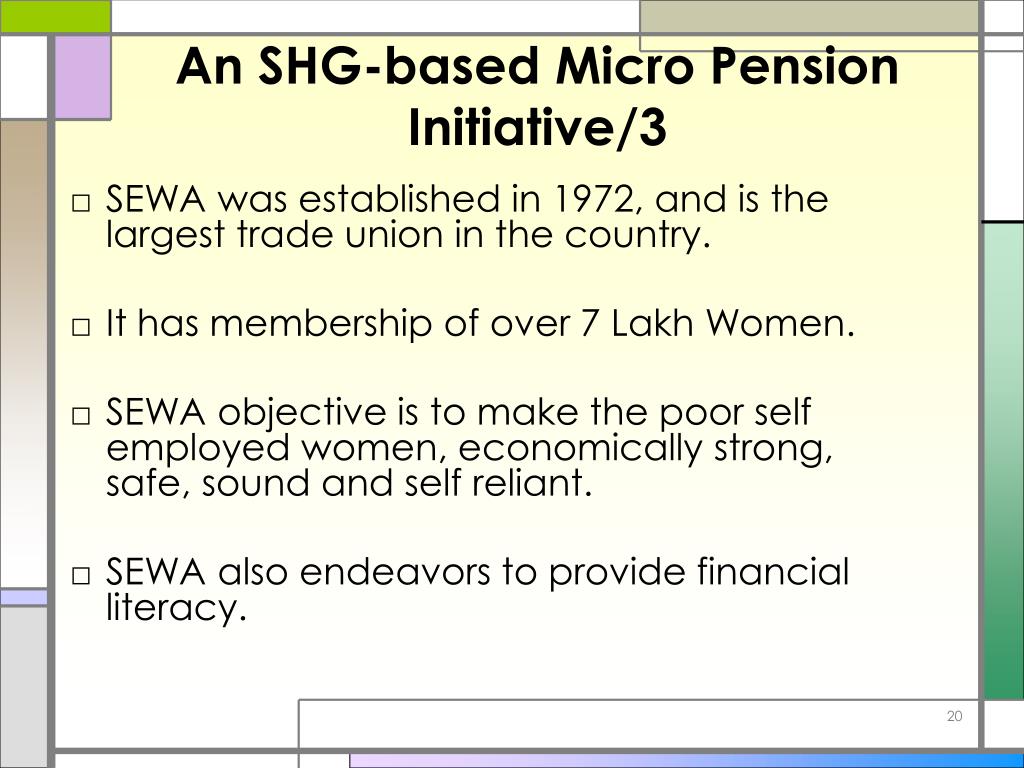 An SHG-based Micro Pension Initiative/3

□ SEWA was established in 1972, and is the largest trade union in the country.

□ It has membership of over 7 Lakh Women.

□ SEWA objective is to make the poor self employed women, economically strong, safe, sound and self reliant.

□ SEWA also endeavors to provide financial literacy.

20